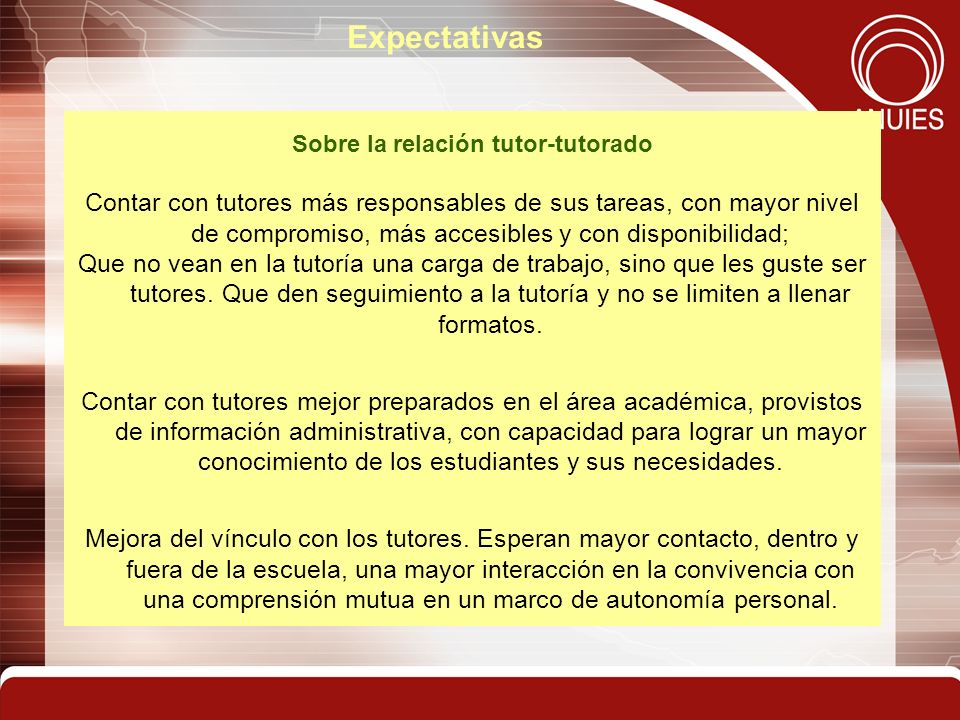 Expectativas

ANUIES

Sobre la relación tutor-tutorado

Contar con tutores más responsables de sus tareas, con mayor nivel de compromiso, más accesibles y con disponibilidad;
Que no vean en la tutoría una carga de trabajo, sino que les guste ser tutores. Que den seguimiento a la tutoría y no se limiten a llenar formatos.

Contar con tutores mejor preparados en el área académica, provistos de información administrativa, con capacidad para lograr un mayor conocimiento de los estudiantes y sus necesidades.

Mejora del vínculo con los tutores. Esperan mayor contacto, dentro y fuera de la escuela, una mayor interacción en la convivencia con una comprensión mutua en un marco de autonomía personal.